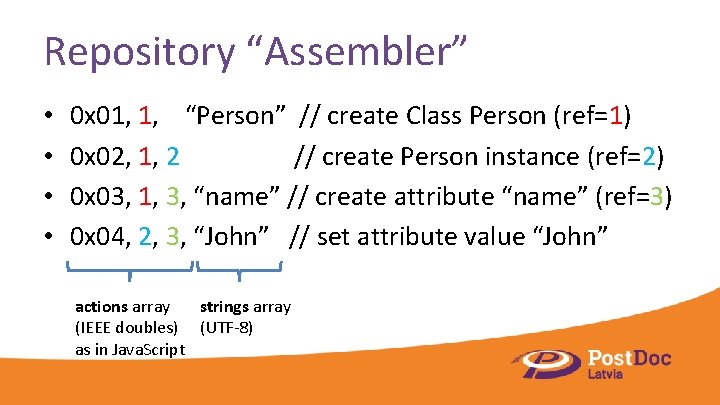 Repository “Assembler”

• 0x01, 1, “Person” // create Class Person (ref=1)
• 0x02, 1, 2 // create Person instance (ref=2)
• 0x03, 1, 3, “name” // create attribute “name” (ref=3)
• 0x04, 2, 3, “John” // set attribute value “John”

actions array (IEEE doubles) as in JavaScript

strings array (UTF-8)

PostDoc Latvia